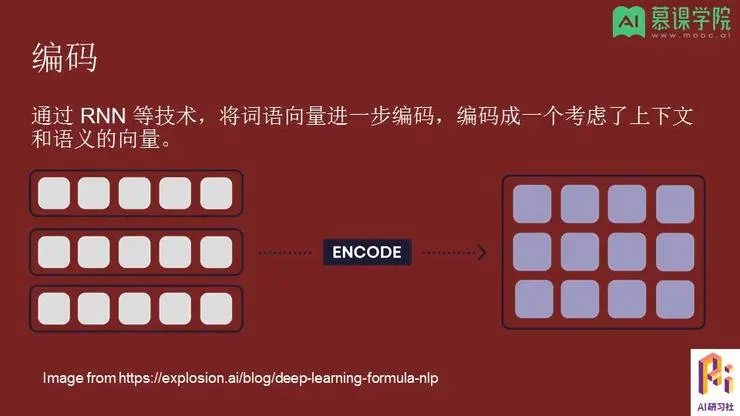 AI 慕课学院
www.mooc.ai

编码

通过 RNN 等技术，将词语向量进一步编码，编码成一个考虑了上下文和语义的向量。

ENCODE

Image from https://explosion.ai/blog/deep-learning-formula-nlp

AI研习社